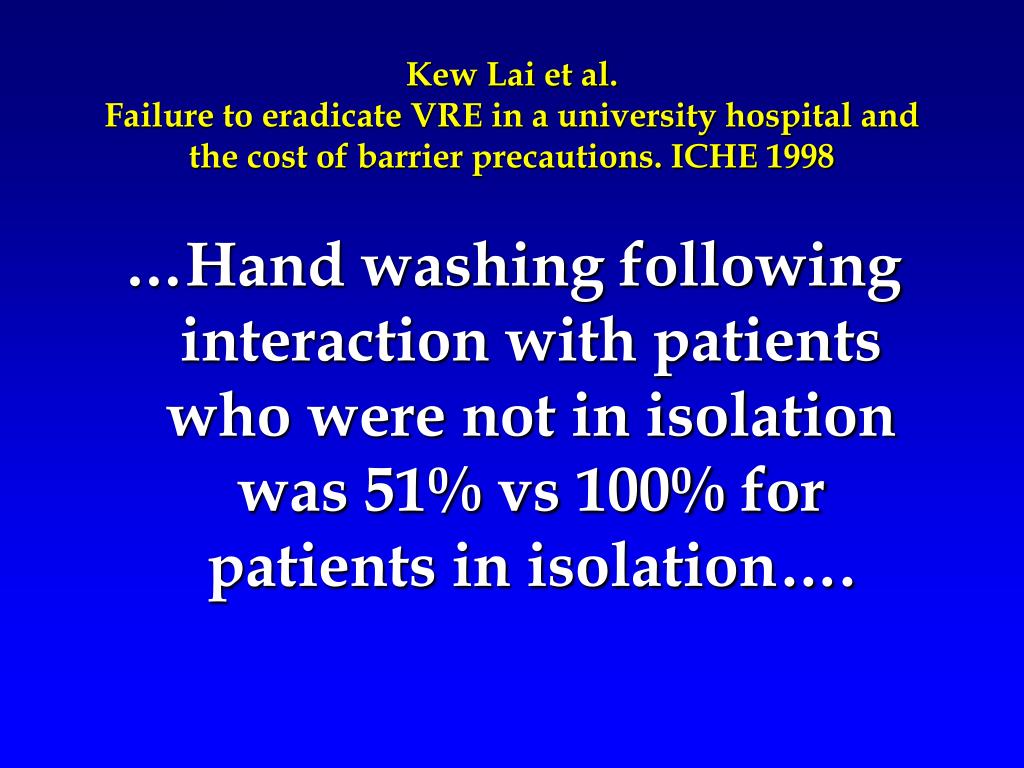 Kew Lai et al.
Failure to eradicate VRE in a university hospital and the cost of barrier precautions. ICHE 1998

…Hand washing following interaction with patients who were not in isolation was 51% vs 100% for patients in isolation….